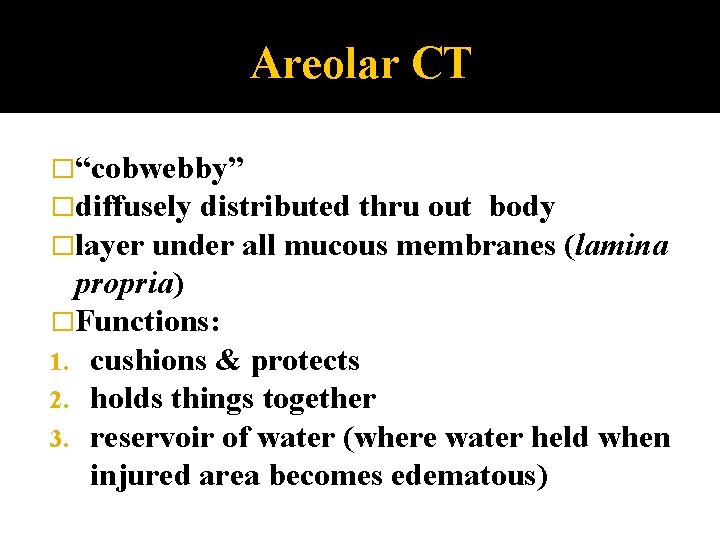 Areolar CT

□“cobwebby”
□diffusely distributed thru out body
□layer under all mucous membranes (lamina propria)
□Functions:
1. cushions & protects
2. holds things together
3. reservoir of water (where water held when injured area becomes edematous)